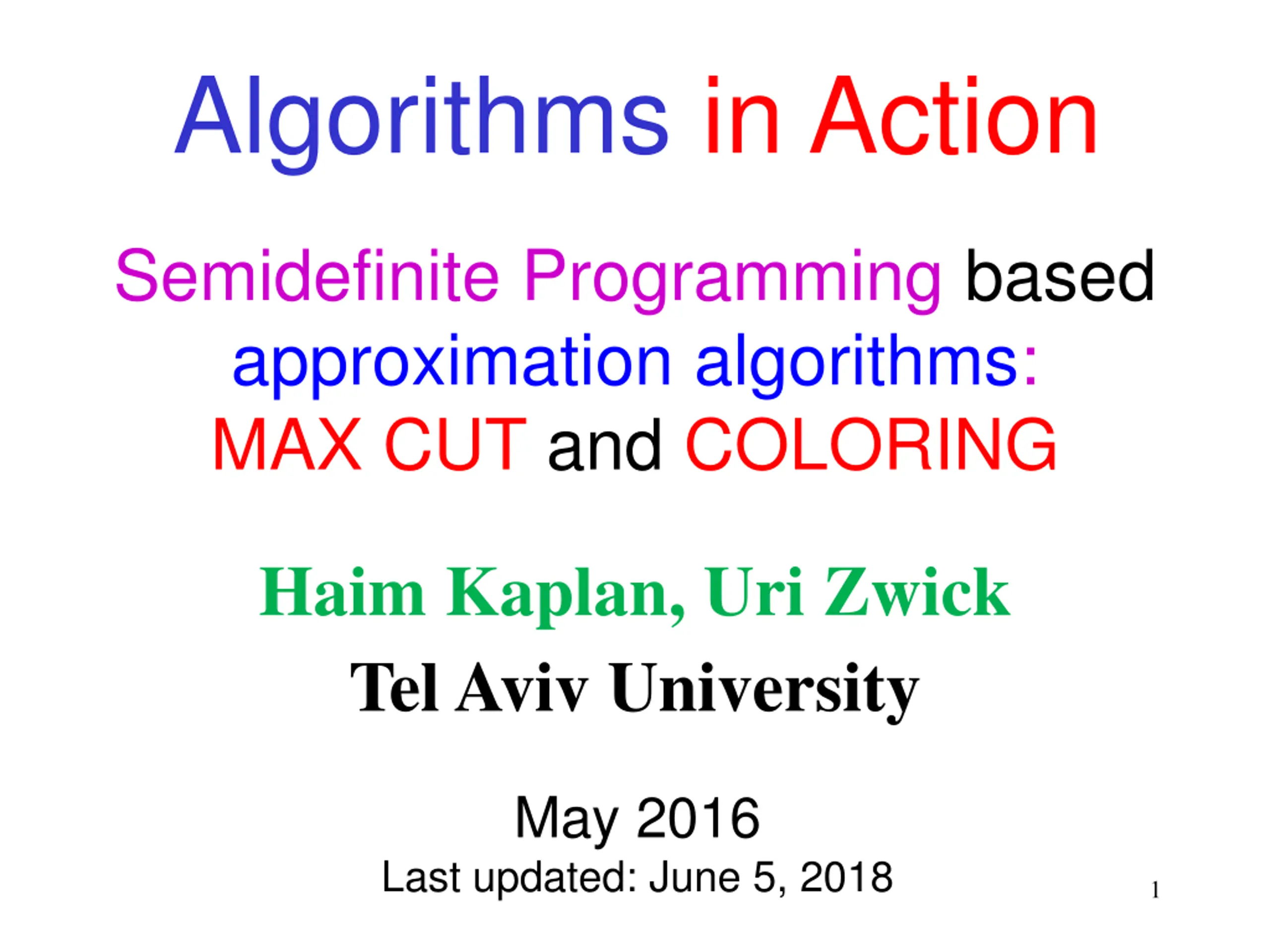 Algorithms in Action

Semidefinite Programming based approximation algorithms: MAX CUT and COLORING

Haim Kaplan, Uri Zwick

Tel Aviv University

May 2016

Last updated: June 5, 2018

1